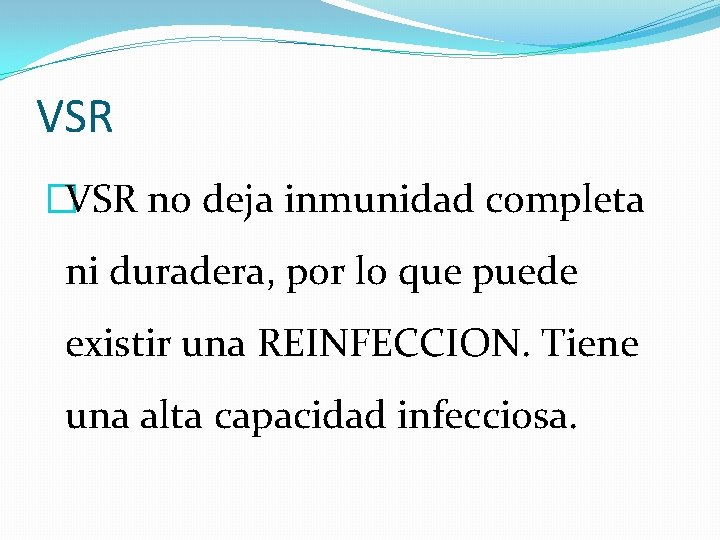 VSR

VSR no deja inmunidad completa ni duradera, por lo que puede existir una REINFECCION. Tiene una alta capacidad infecciosa.